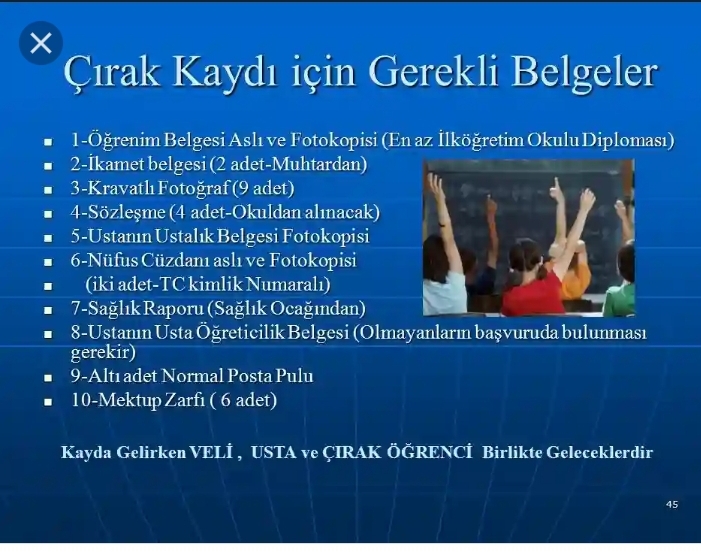 Çırak Kaydı için Gerekli Belgeler

- 1-Öğrenim Belgesi Aslı ve Fotokopisi (En az İlköğretim Okulu Diploması)
- 2-İkamet belgesi (2 adet-Muhtardan)
- 3-Kravatlı Fotoğraf (9 adet)
- 4-Sözleşme (4 adet-Okuldan alınacak)
- 5-Ustanın Ustalık Belgesi Fotokopisi
- 6-Nüfus Cüzdanı aslı ve Fotokopisi
- (iki adet-TC kimlik Numaralı)
- 7-Sağlık Raporu (Sağlık Ocağından)
- 8-Ustanın Usta Öğreticilik Belgesi (Olmayanların başvuruda bulunması gerekir)
- 9-Altı adet Normal Posta Pulu
- 10-Mektup Zarfı ( 6 adet)

Kayda Gelirken VELİ , USTA ve ÇIRAK ÖĞRENCİ Birlikte Geleceklerdir

45